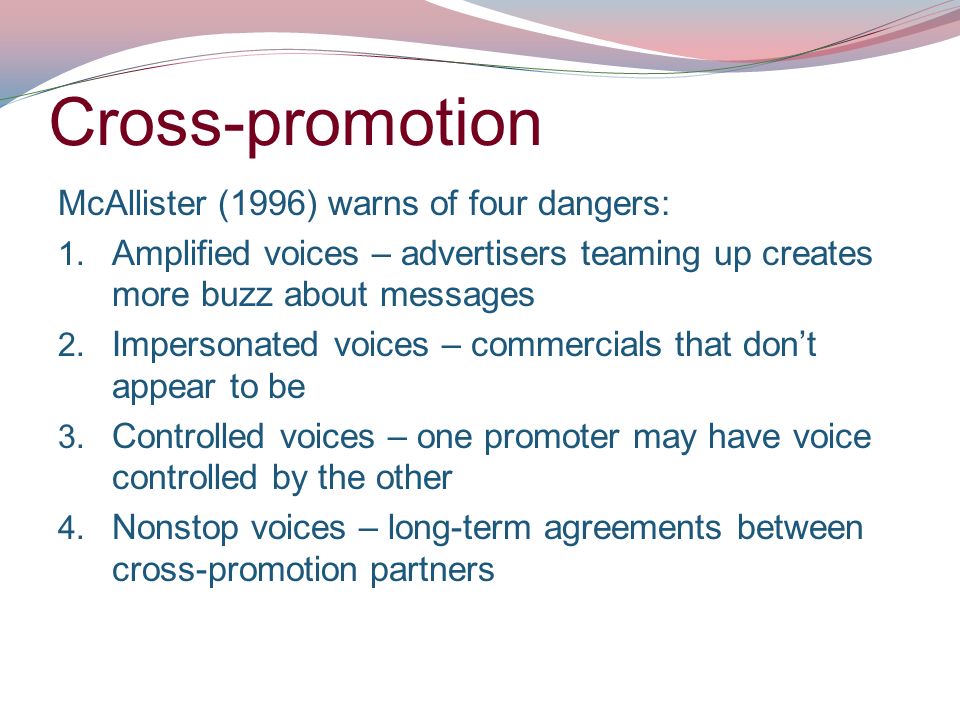 Cross-promotion

McAllister (1996) warns of four dangers:

1. Amplified voices – advertisers teaming up creates more buzz about messages
2. Impersonated voices – commercials that don't appear to be
3. Controlled voices – one promoter may have voice controlled by the other
4. Nonstop voices – long-term agreements between cross-promotion partners